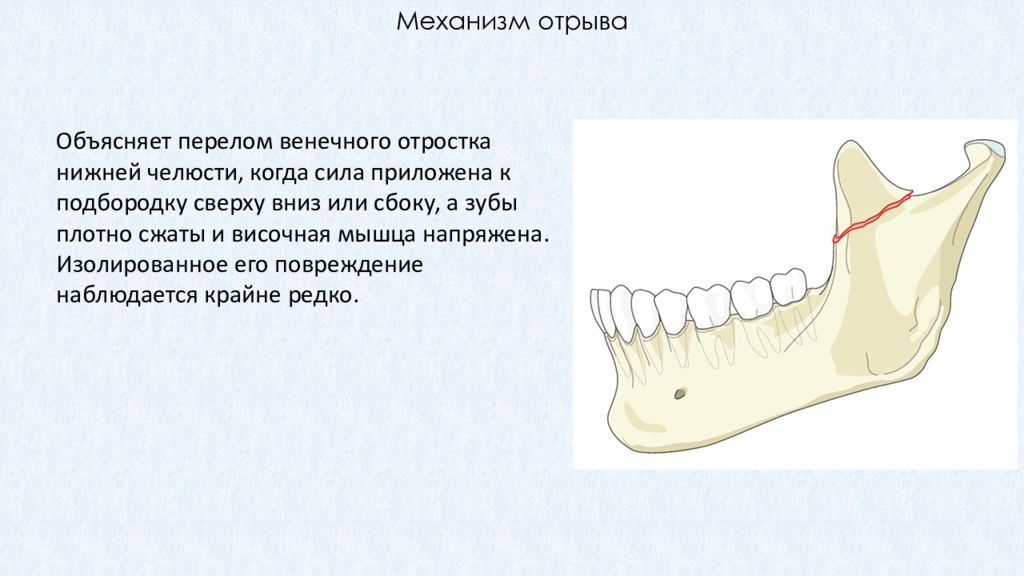 Механизм отрыва

Объясняет перелом венечного отростка нижней челюсти, когда сила приложена к подбородку сверху вниз или сбоку, а зубы плотно сжаты и височная мышца напряжена. Изолированное его повреждение наблюдается крайне редко.